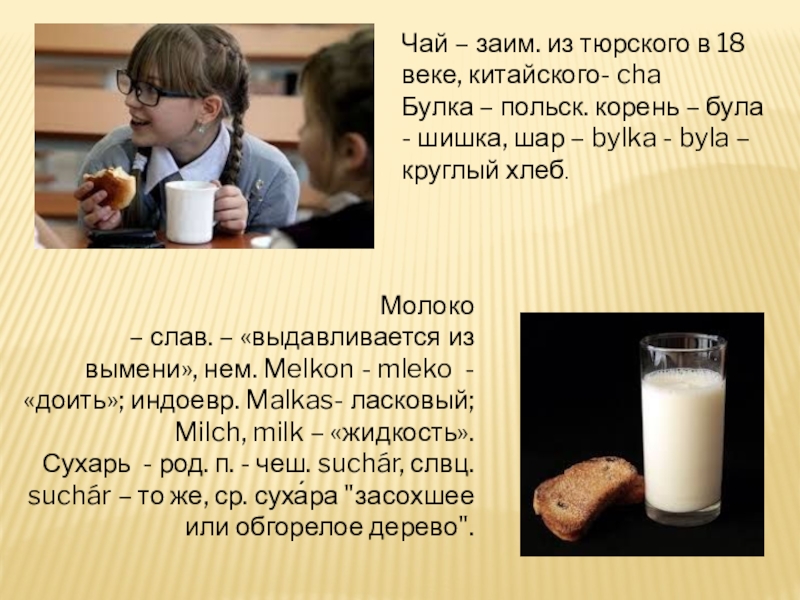 Чай – заим. из тюрского в 18 веке, китайского- cha
Булка – польск. корень – була - шишка, шар – bylka - byla – круглый хлеб.

Молоко – слав. – «выдавливается из вымени», нем. Melkon - mleko - «доить»; индоевр. Malkas- ласковый; Milch, milk – «жидкость».
Сухарь - род. п. - чеш. suchár, слвц. suchár – то же, ср. суха́ра "засохшее или обгорелое дерево".